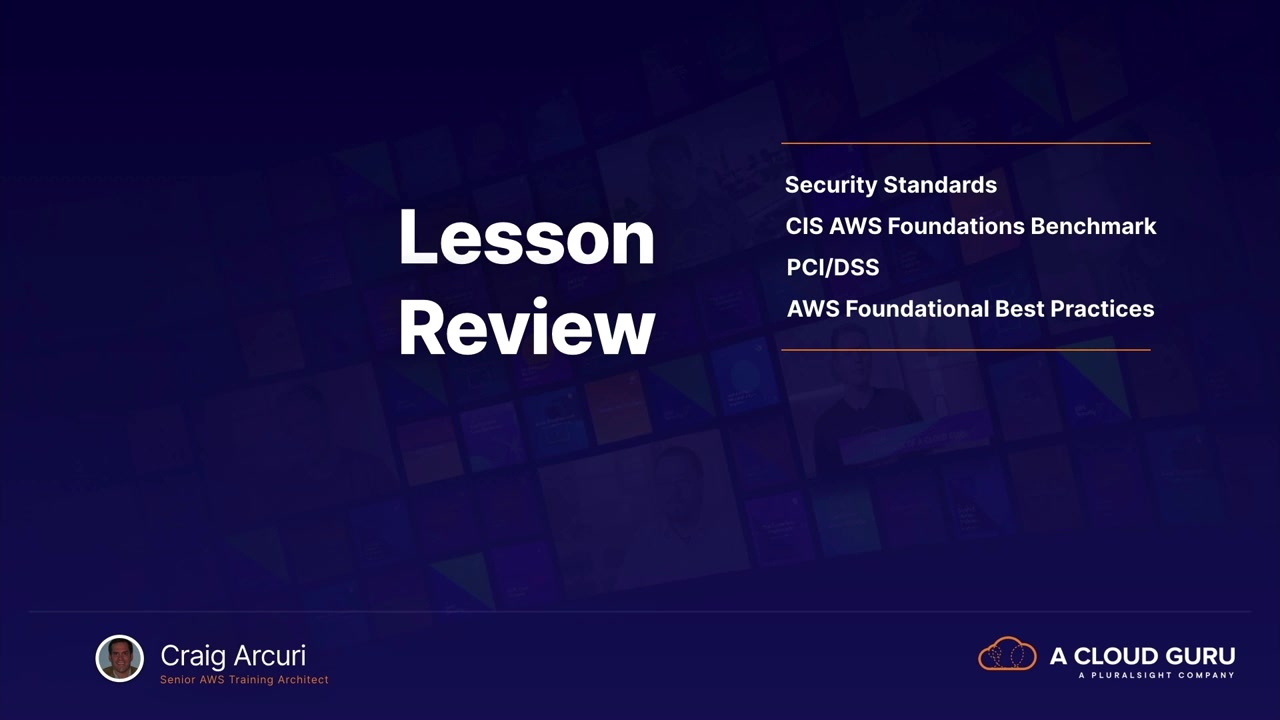 Lesson Review

Security Standards
CIS AWS Foundations Benchmark
PCI/DSS
AWS Foundational Best Practices

Craig Arcuri
Senior AWS Training Architect

A CLOUD GURU
A PLURALSIGHT COMPANY